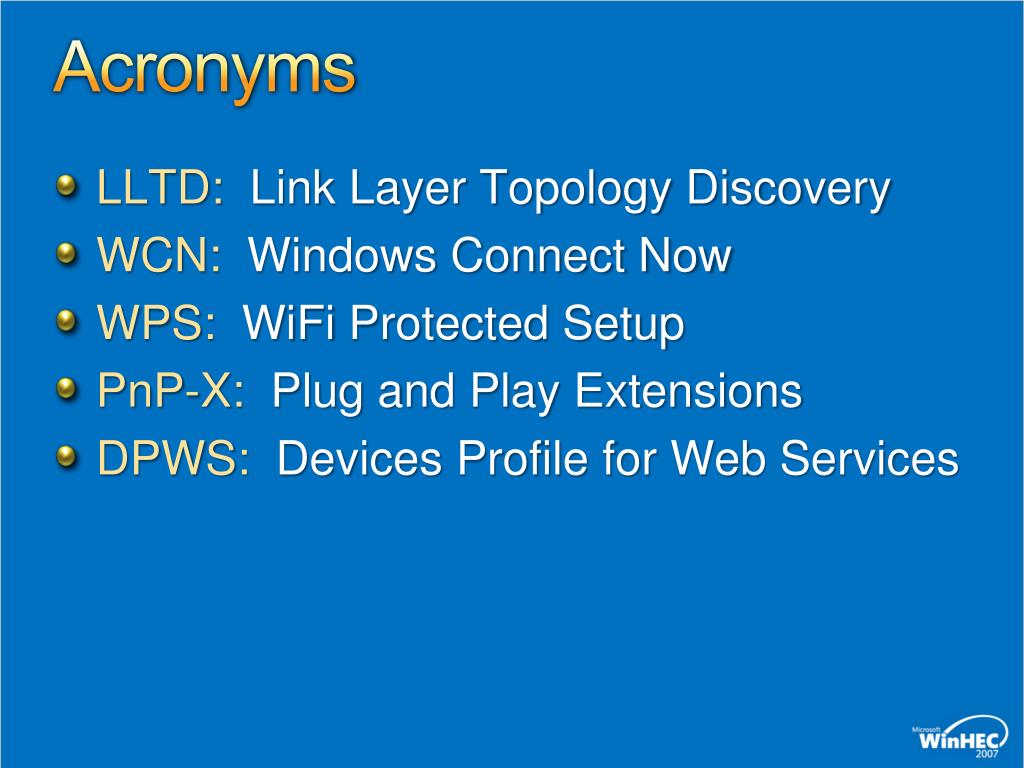 Acronyms

LLTD: Link Layer Topology Discovery
WCN: Windows Connect Now
WPS: WiFi Protected Setup
PnP-X: Plug and Play Extensions
DPWS: Devices Profile for Web Services

Microsoft WinHEC 2007